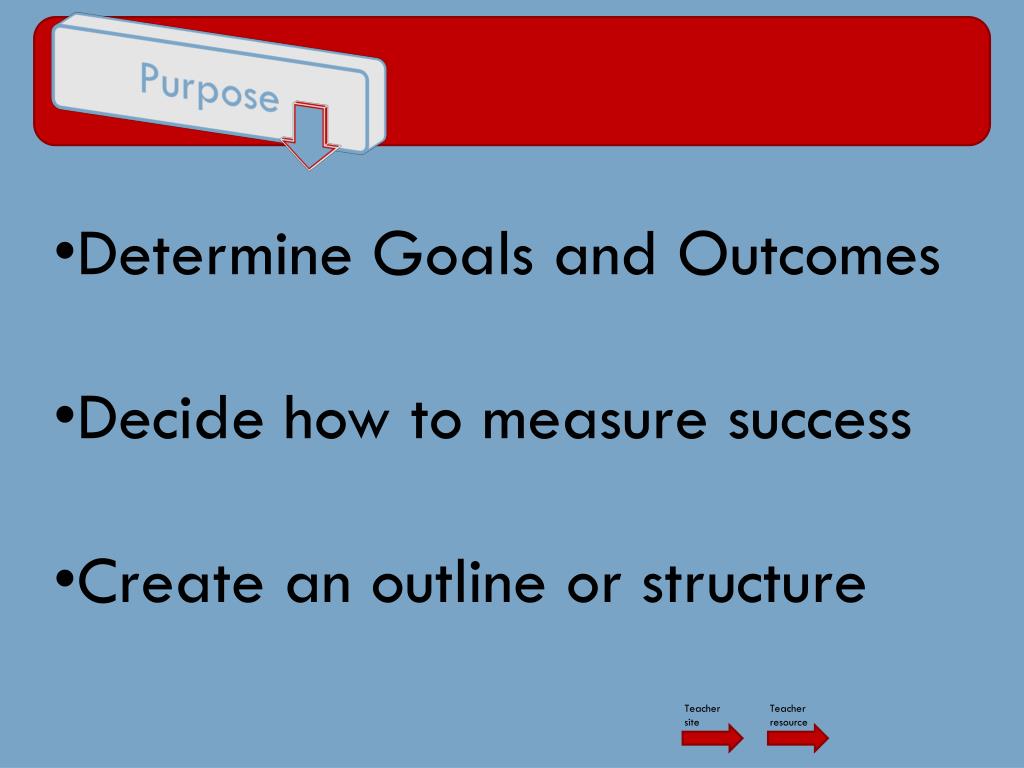 Purpose

•Determine Goals and Outcomes

•Decide how to measure success

•Create an outline or structure

Teacher site

Teacher resource